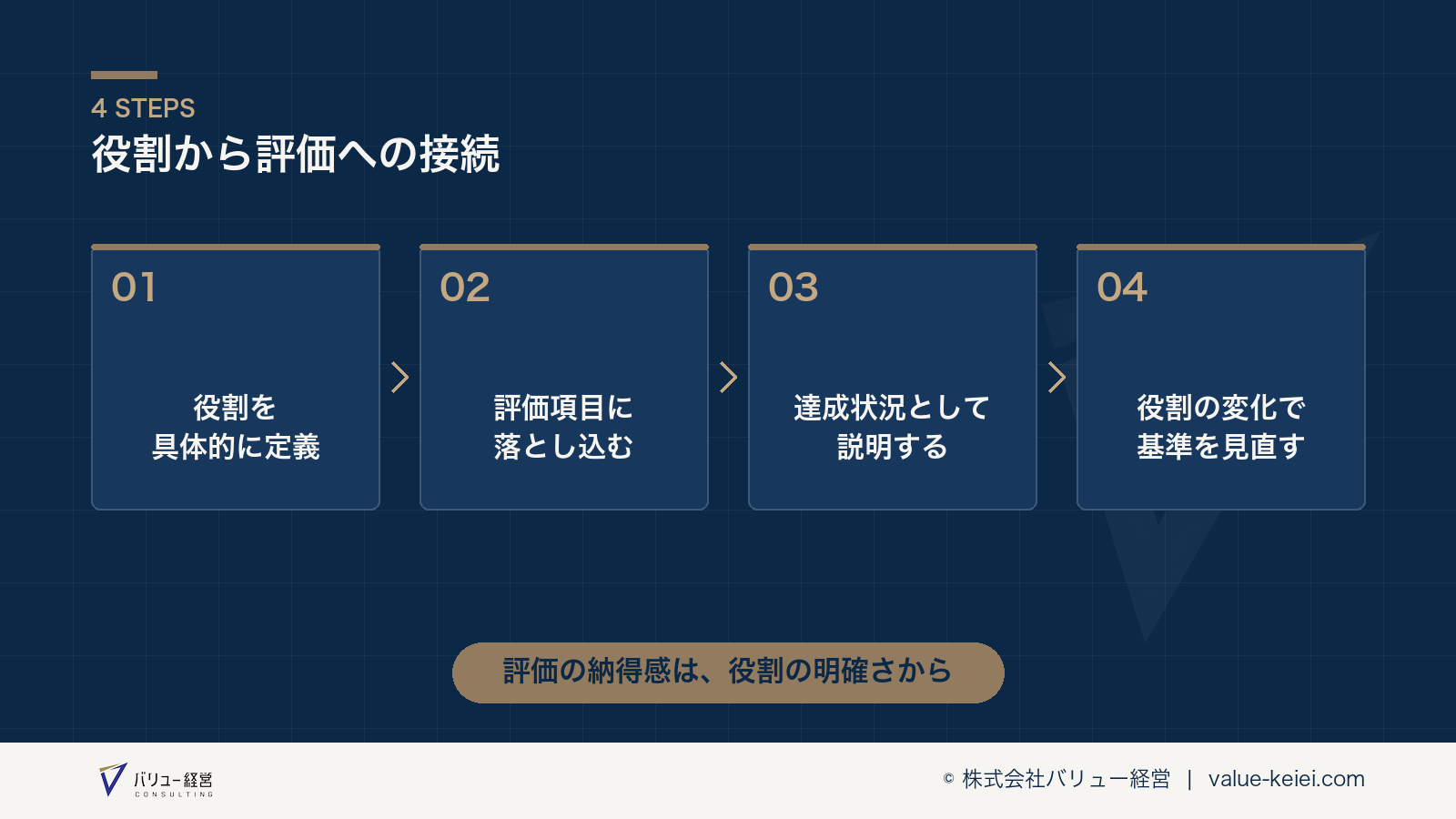 4 STEPS
役割から評価への接続

01
役割を
具体的に定義

02
評価項目に
落とし込む

03
達成状況として
説明する

04
役割の変化で
基準を見直す

評価の納得感は、役割の明確さから

バリュー経営
CONSULTING

© 株式会社バリュー経営 | value-keiei.com